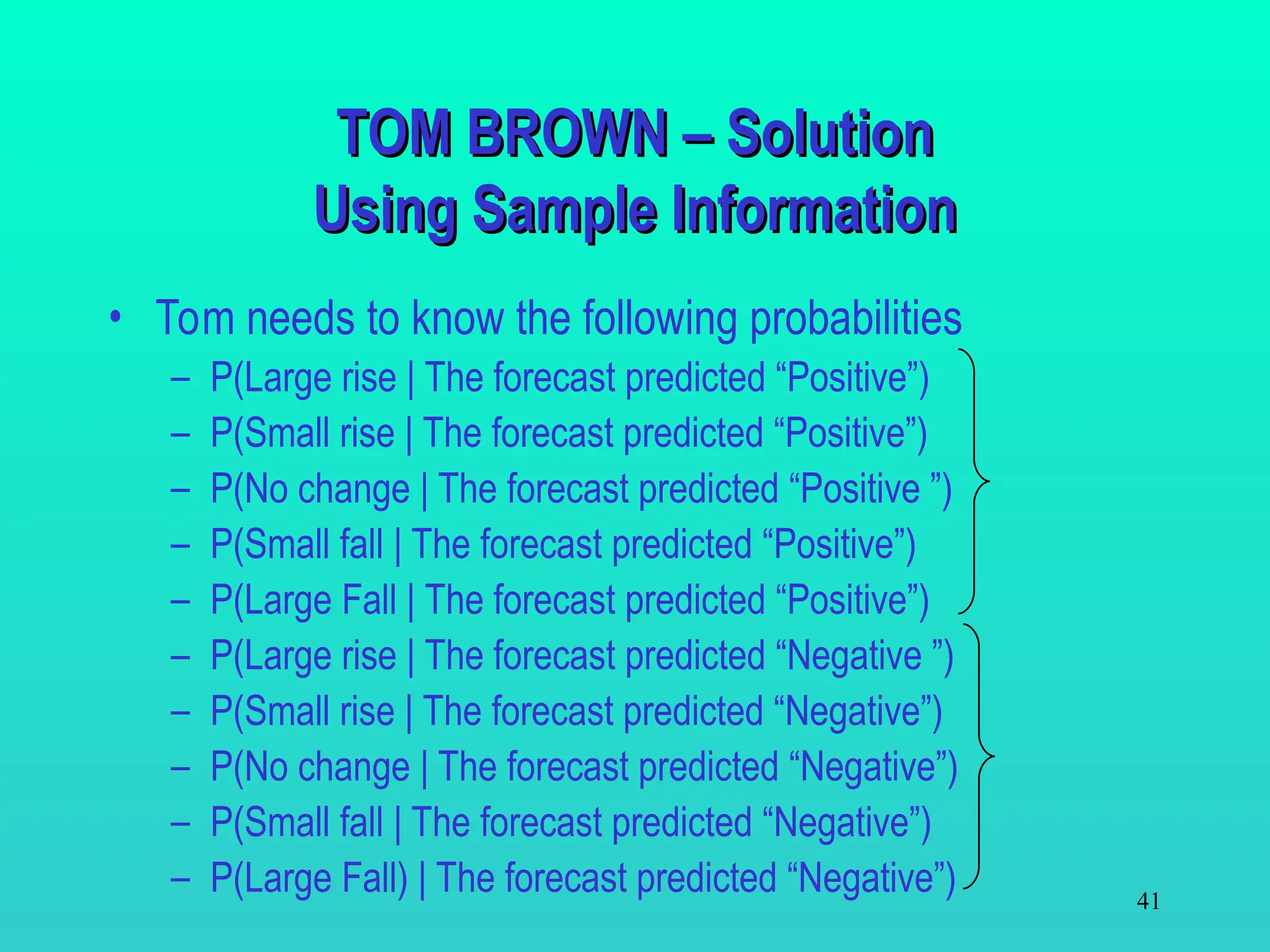 TOM BROWN – Solution
Using Sample Information

• Tom needs to know the following probabilities
– P(Large rise | The forecast predicted “Positive”)
– P(Small rise | The forecast predicted “Positive”)
– P(No change | The forecast predicted “Positive ”)
– P(Small fall | The forecast predicted “Positive”)
– P(Large Fall | The forecast predicted “Positive”)
– P(Large rise | The forecast predicted “Negative ”)
– P(Small rise | The forecast predicted “Negative”)
– P(No change | The forecast predicted “Negative”)
– P(Small fall | The forecast predicted “Negative”)
– P(Large Fall) | The forecast predicted “Negative”)

41